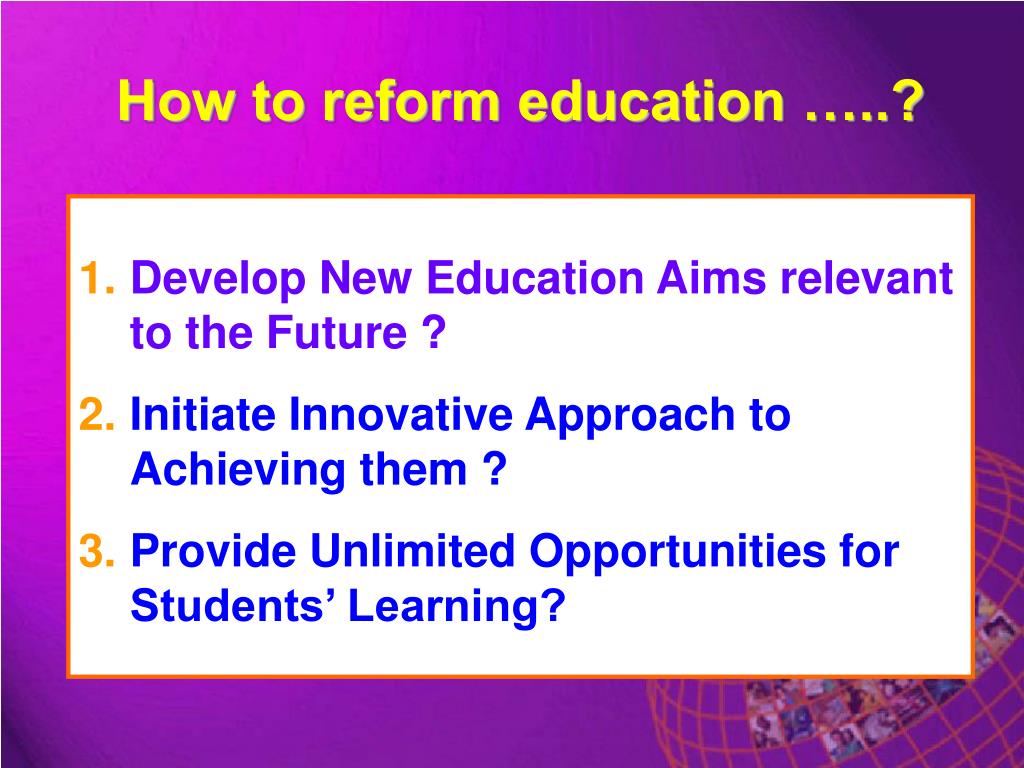 How to reform education …..?

1. Develop New Education Aims relevant to the Future ?

2. Initiate Innovative Approach to Achieving them ?

3. Provide Unlimited Opportunities for Students’ Learning?